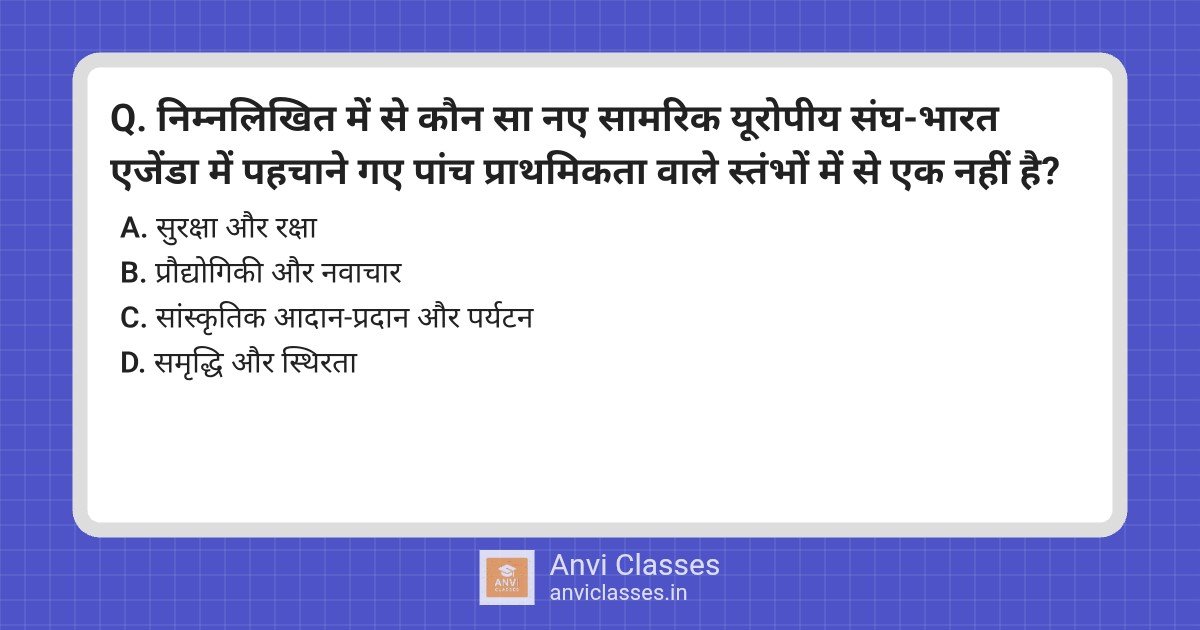 Q. निम्नलिखित में से कौन सा नए सामरिक यूरोपीय संघ-भारत एजेंडा में पहचाने गए पांच प्राथमिकता वाले स्तंभों में से एक नहीं है?

A. सुरक्षा और रक्षा
B. प्रौद्योगिकी और नवाचार
C. सांस्कृतिक आदान-प्रदान और पर्यटन
D. समृद्धि और स्थिरता

ANVI CLASSES
Anvi Classes
anviclasses.in